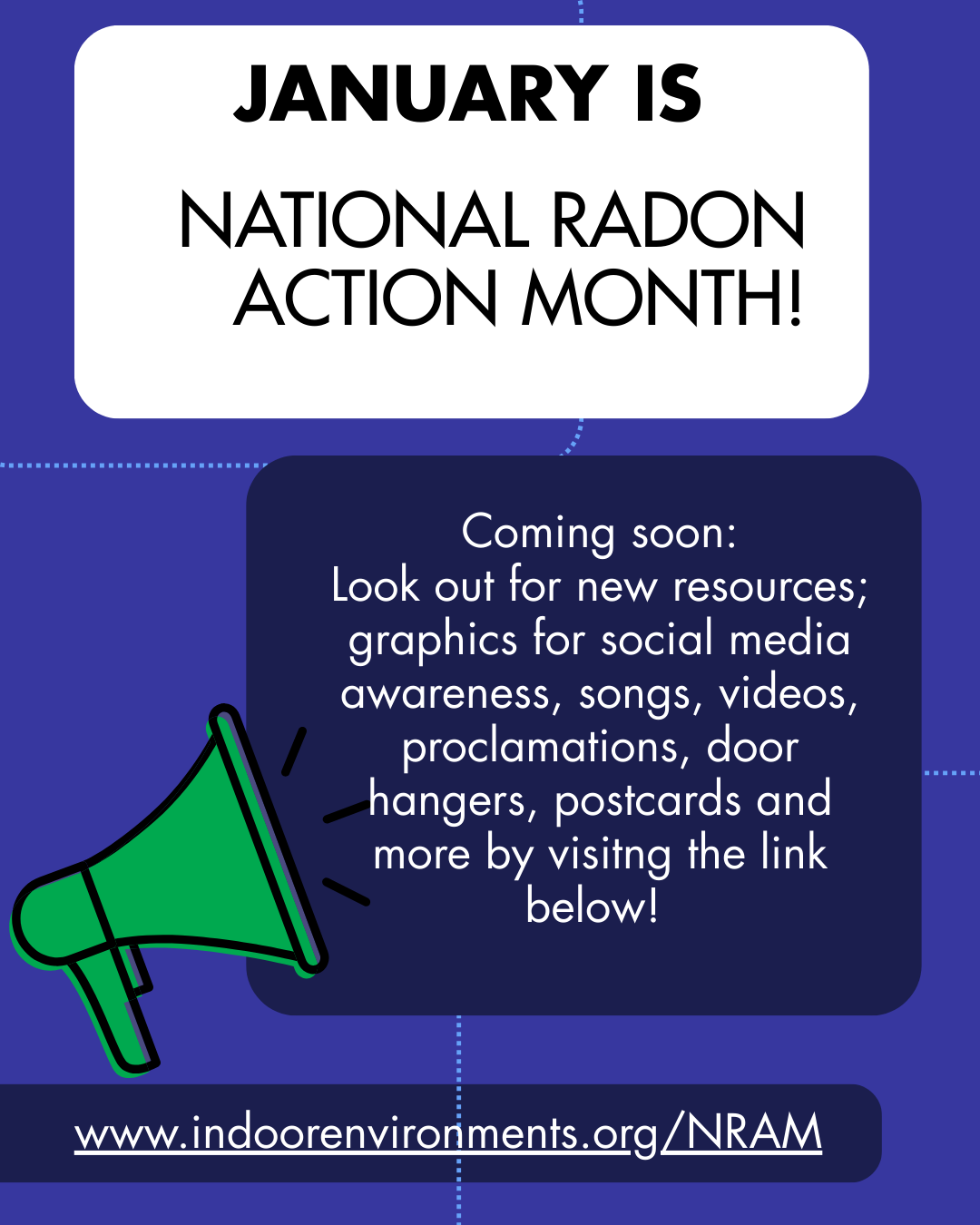 JANUARY IS

NATIONAL RADON ACTION MONTH!

Coming soon:
Look out for new resources; graphics for social media awareness, songs, videos, proclamations, door hangers, postcards and more by visitng the link below!

www.indoorenvironments.org/NRAM